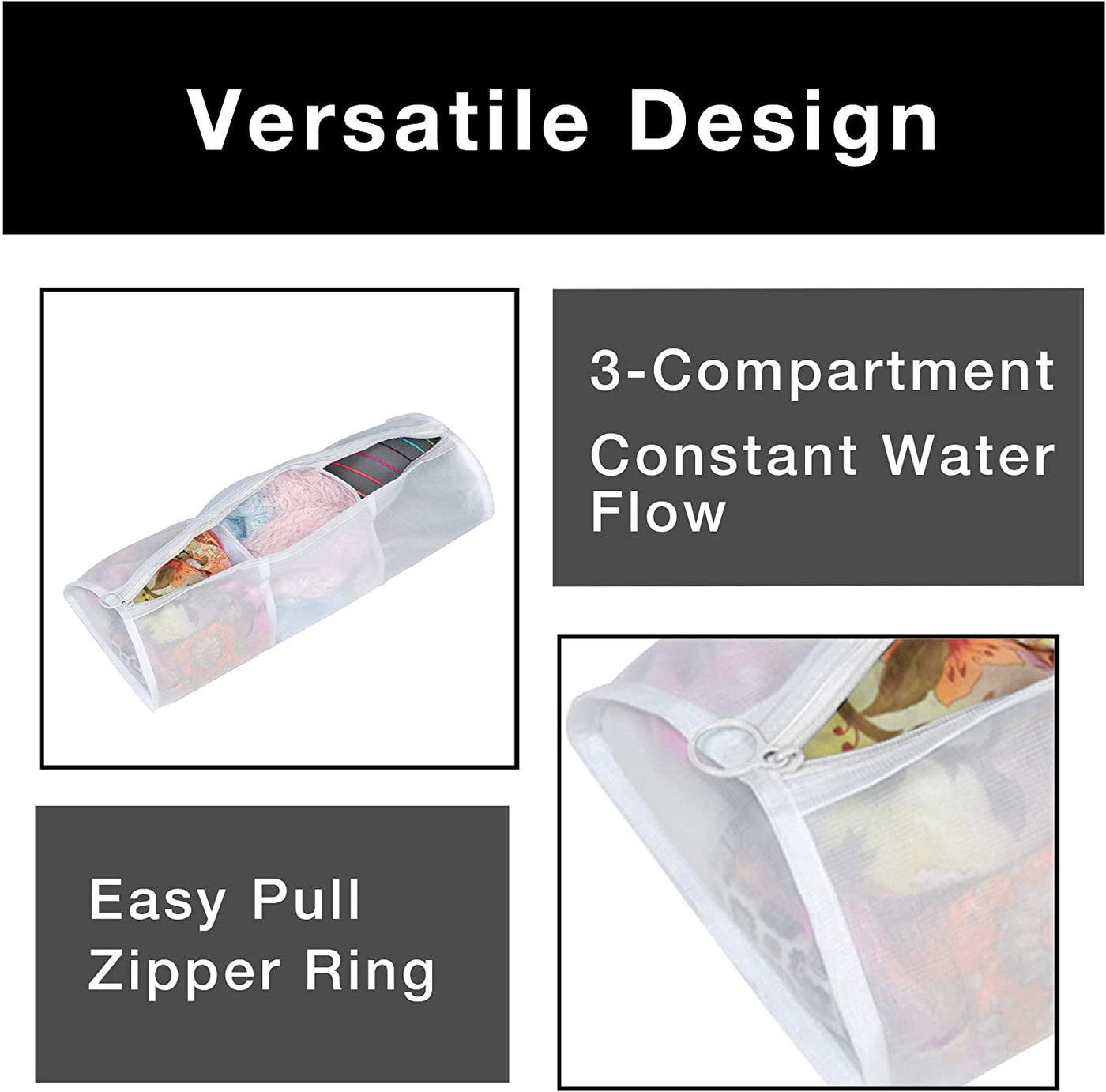 Versatile Design

3-Compartment

Constant Water Flow

Easy Pull Zipper Ring